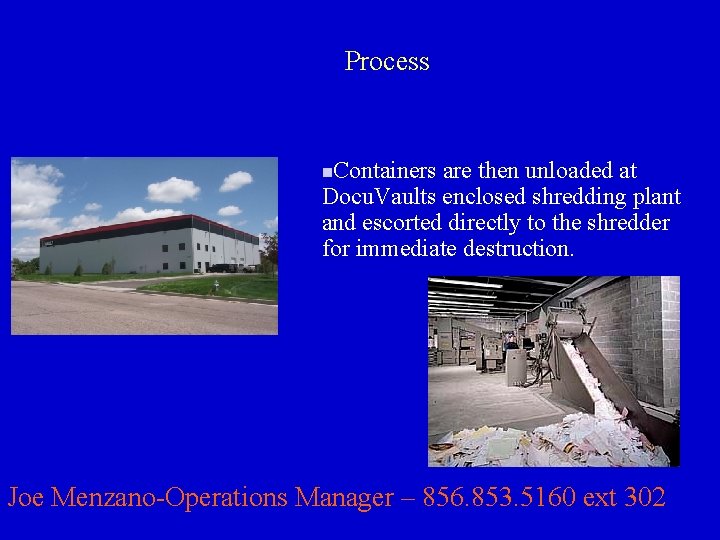 Process

▪Containers are then unloaded at DocuVaults enclosed shredding plant and escorted directly to the shredder for immediate destruction.

Joe Menzano-Operations Manager – 856.853.5160 ext 302